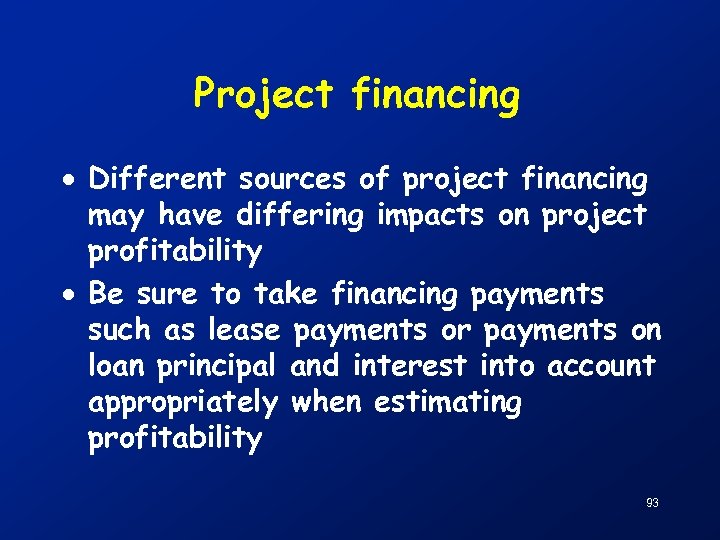 Project financing

• Different sources of project financing may have differing impacts on project profitability

• Be sure to take financing payments such as lease payments or payments on loan principal and interest into account appropriately when estimating profitability

93